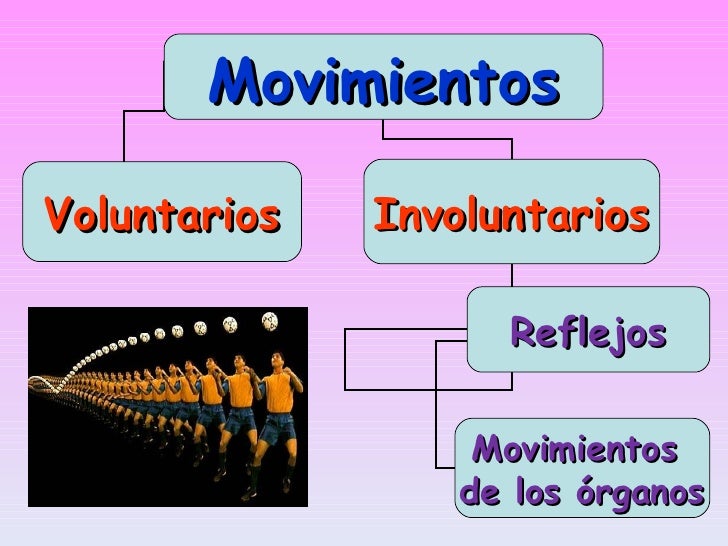 Movimientos

Voluntarios

Involuntarios

Reflejos

Movimientos de los órganos